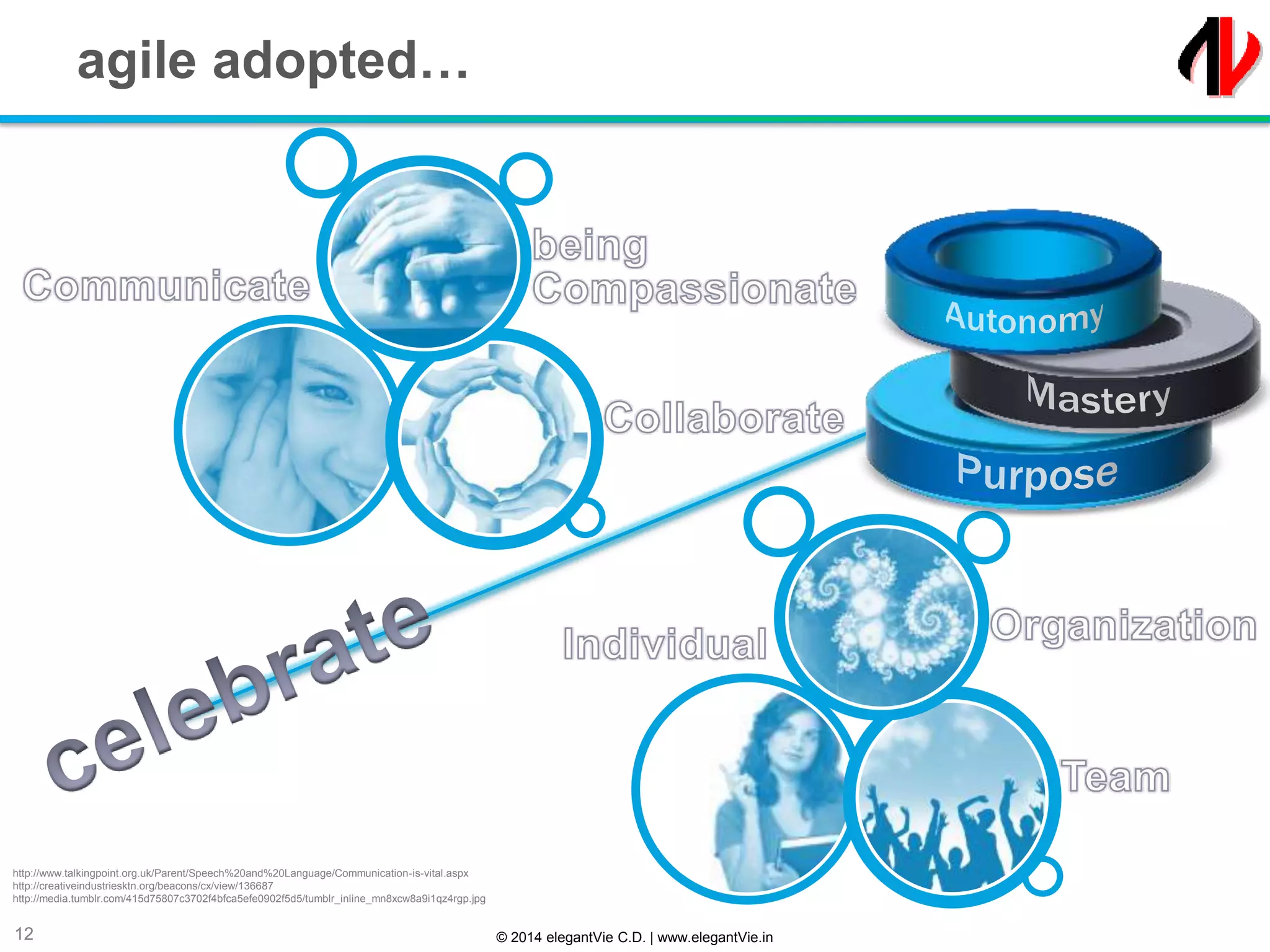 agile adopted…

Communicate

being Compassionate

Collaborate

Autonomy

Mastery

Purpose

celebrate

Individual

Organization

Team

http://www.talkingpoint.org.uk/Parent/Speech%20and%20Language/Communication-is-vital.aspx
http://creativeindustriesktn.org/beacons/cx/view/136687
http://media.tumblr.com/415d75807c3702f4bfca5efe0902f5d5/tumblr_inline_mn8xcw8a9i1qz4rgp.jpg

12

© 2014 elegantVie C.D. | www.elegantVie.in